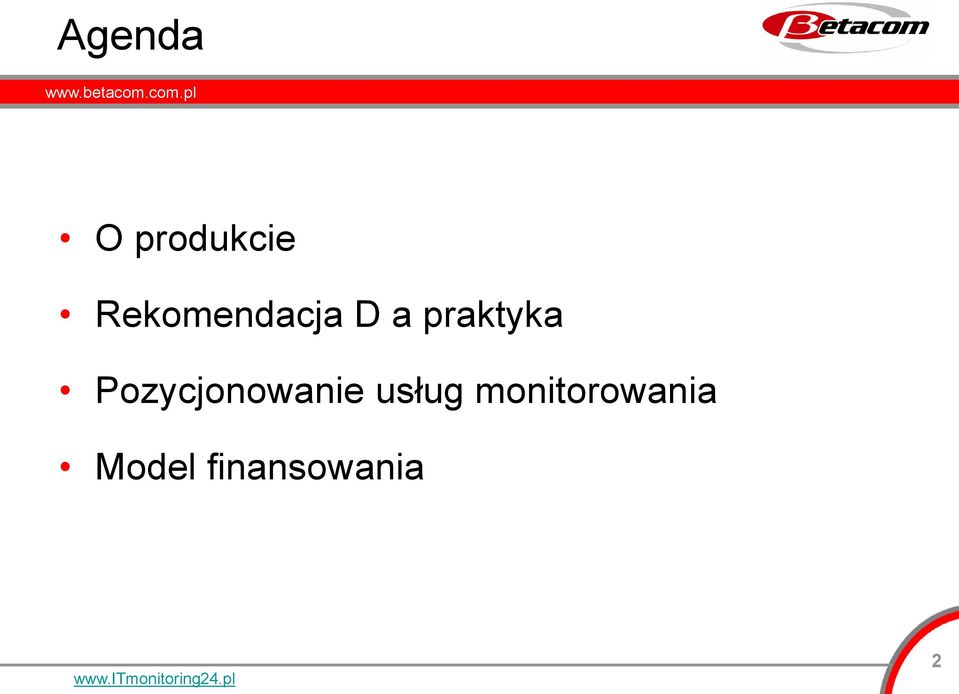 Agenda

Betacom

www.betacom.com.pl

• O produkcie
• Rekomendacja D a praktyka
• Pozycjonowanie usług monitorowania
• Model finansowania

www.ITmonitoring24.pl

2